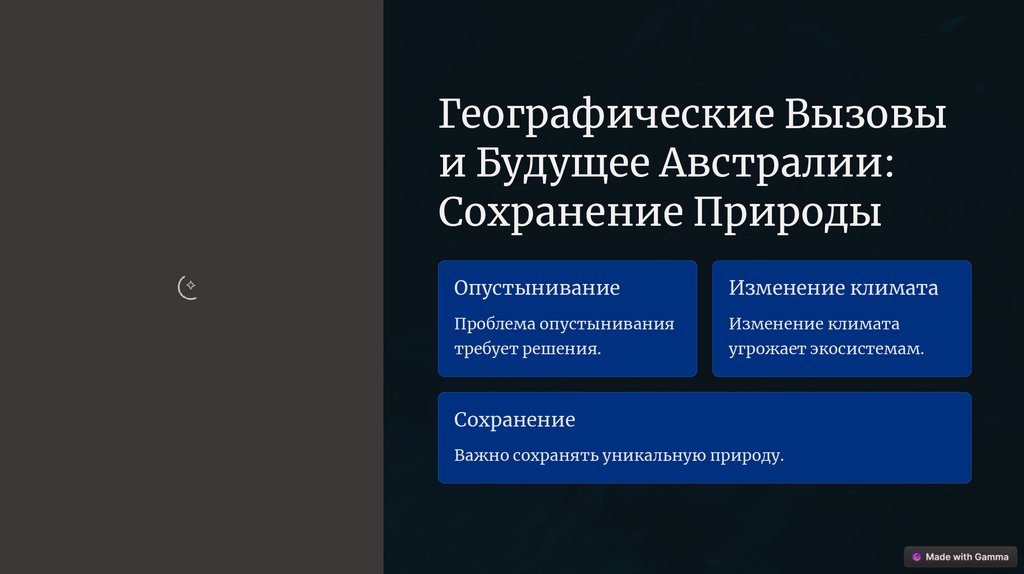 Географические Вызовы и Будущее Австралии: Сохранение Природы

Опустынивание

Проблема опустынивания требует решения.

Изменение климата

Изменение климата угрожает экосистемам.

Сохранение

Важно сохранять уникальную природу.

Made with Gamma